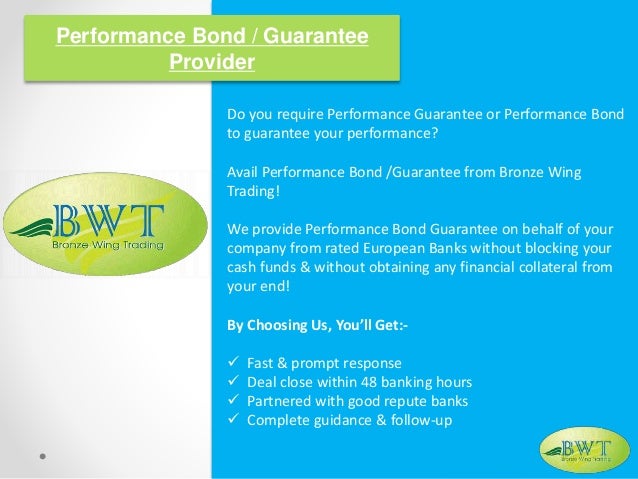 Performance Bond / Guarantee Provider

BWT
Bronze Wing Trading

Do you require Performance Guarantee or Performance Bond to guarantee your performance?

Avail Performance Bond /Guarantee from Bronze Wing Trading!

We provide Performance Bond Guarantee on behalf of your company from rated European Banks without blocking your cash funds & without obtaining any financial collateral from your end!

By Choosing Us, You'll Get:-

✓ Fast & prompt response
✓ Deal close within 48 banking hours
✓ Partnered with good repute banks
✓ Complete guidance & follow-up

BWT
Bronze Wing Trading